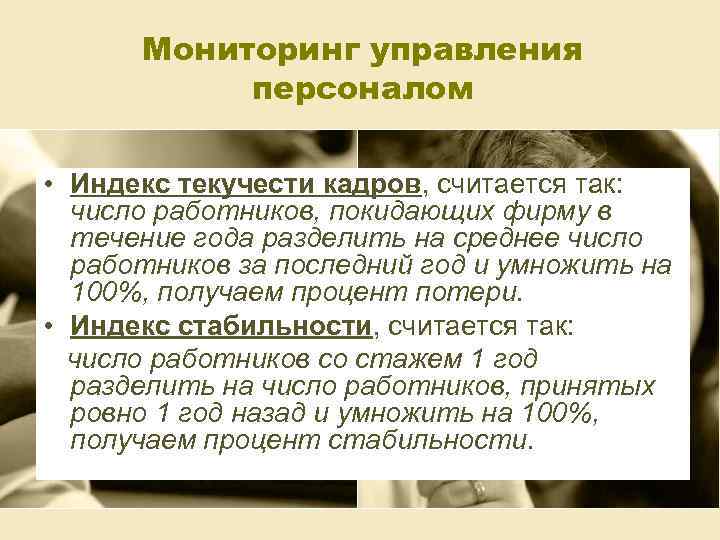 Мониторинг управления персоналом

• Индекс текучести кадров, считается так: число работников, покидающих фирму в течение года разделить на среднее число работников за последний год и умножить на 100%, получаем процент потери.
• Индекс стабильности, считается так:
число работников со стажем 1 год разделить на число работников, принятых ровно 1 год назад и умножить на 100%, получаем процент стабильности.